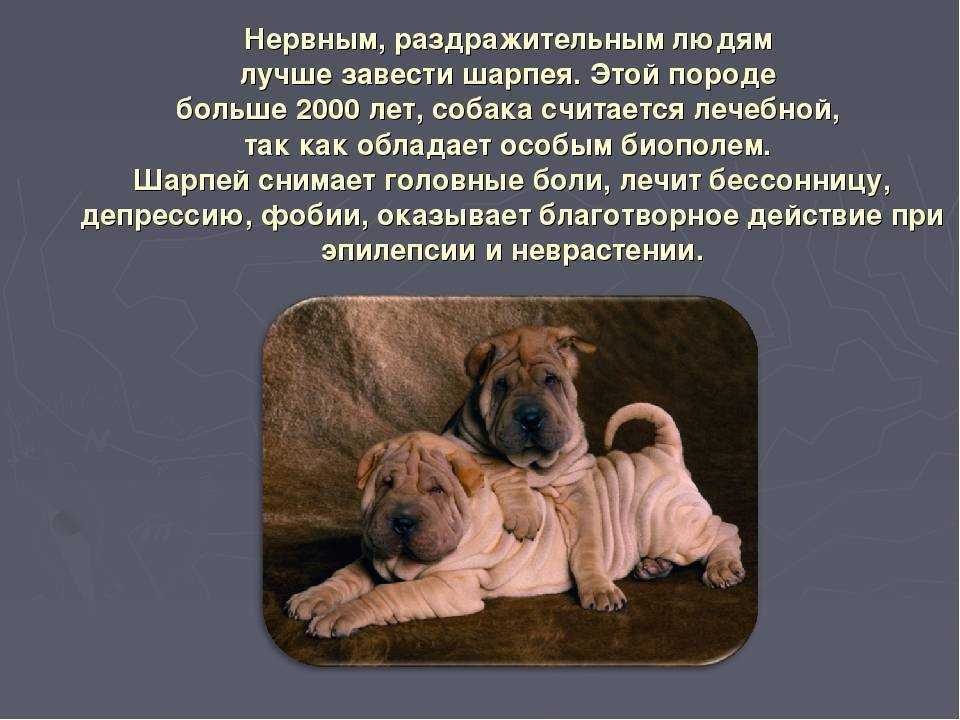 Нервным, раздражительным людям лучше завести шарпея. Этой породе больше 2000 лет, собака считается лечебной, так как обладает особым биополем. Шарпей снимает головные боли, лечит бессонницу, депрессию, фобии, оказывает благотворное действие при эпилепсии и неврастении.